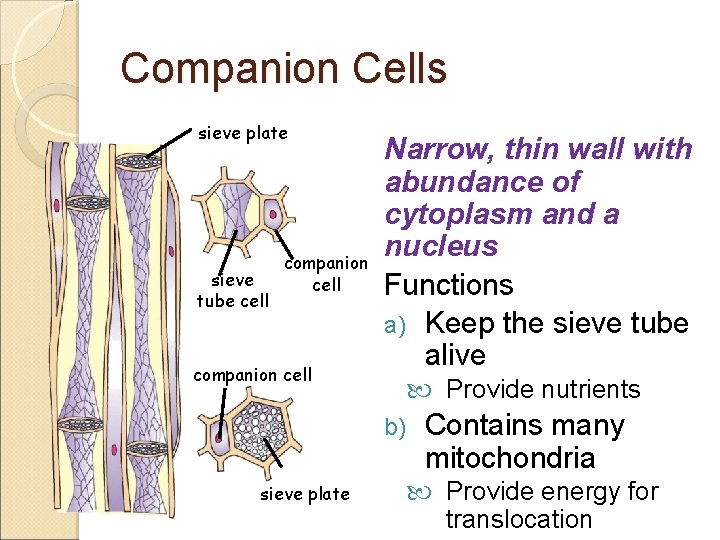 Companion Cells

sieve plate

sieve tube cell

companion cell

companion cell

sieve plate

Narrow, thin wall with abundance of cytoplasm and a nucleus

Functions

a) Keep the sieve tube alive

Provide nutrients

b) Contains many mitochondria

Provide energy for translocation